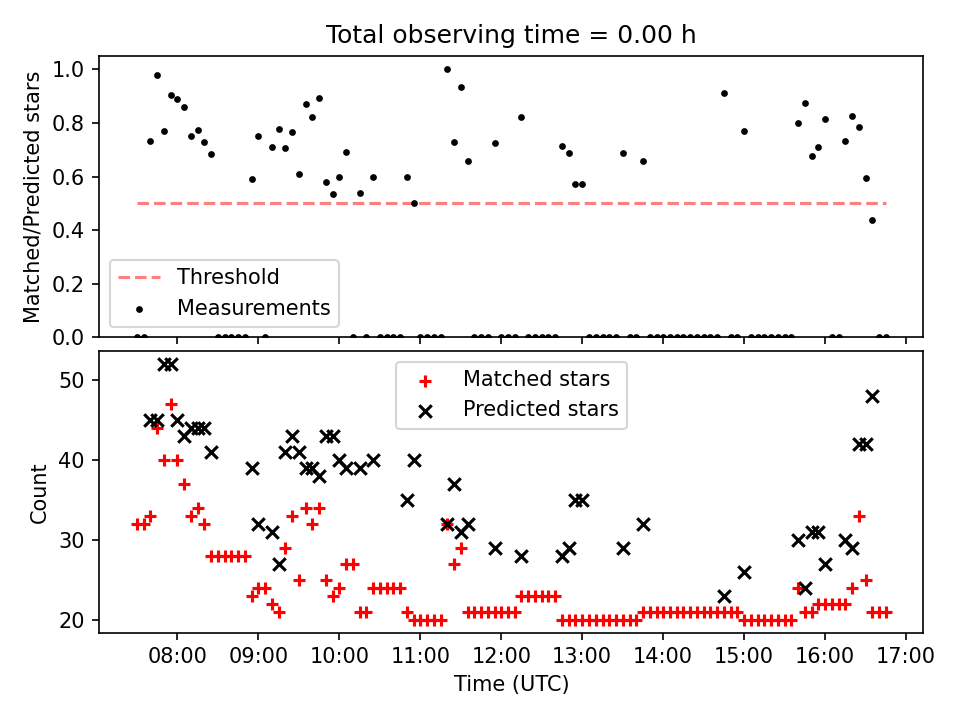 Total observing time = 0.00 h

Matched/Predicted stars

1.0
0.8
0.6
0.4
0.2
0.0

Threshold
Measurements

Count

50
40
30
20

Matched stars
Predicted stars

08:00
09:00
10:00
11:00
12:00
13:00
14:00
15:00
16:00
17:00

Time (UTC)